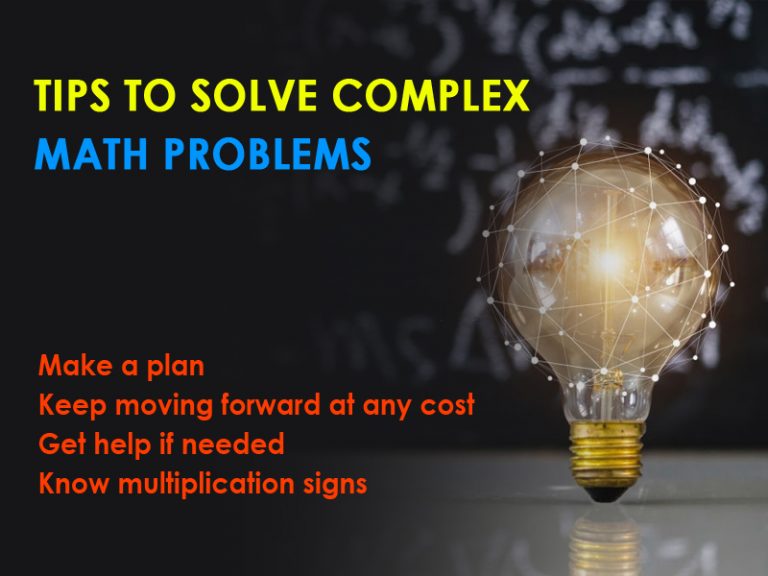 TIPS TO SOLVE COMPLEX
MATH PROBLEMS

Make a plan
Keep moving forward at any cost
Get help if needed
Know multiplication signs